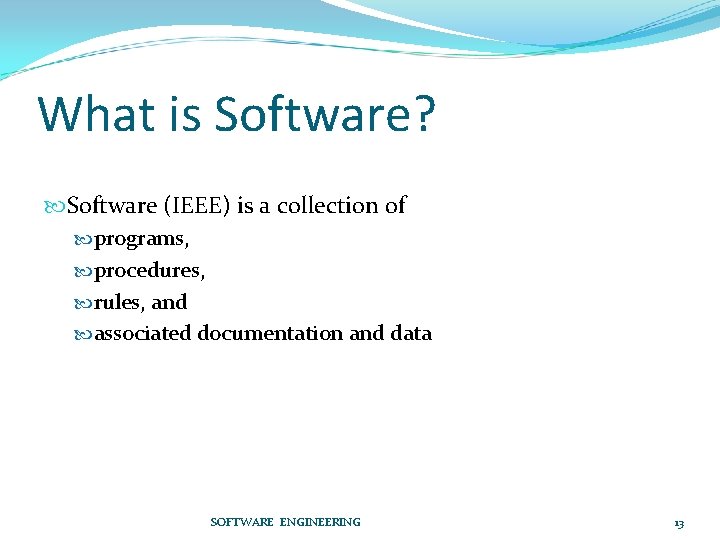 What is Software?

Software (IEEE) is a collection of

programs,

procedures,

rules, and

associated documentation and data

SOFTWARE ENGINEERING

13